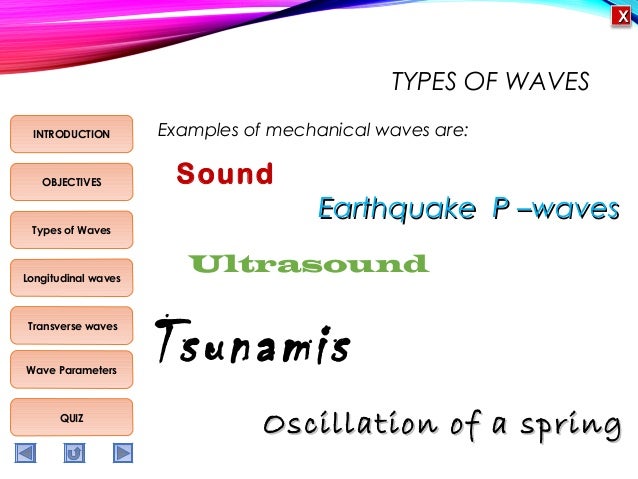 X

TYPES OF WAVES

INTRODUCTION

OBJECTIVES

Types of Waves

Longitudinal waves

Transverse waves

Wave Parameters

QUIZ

Examples of mechanical waves are:

Sound

Earthquake P –waves

Ultrasound

Tsunamis

Oscillation of a spring